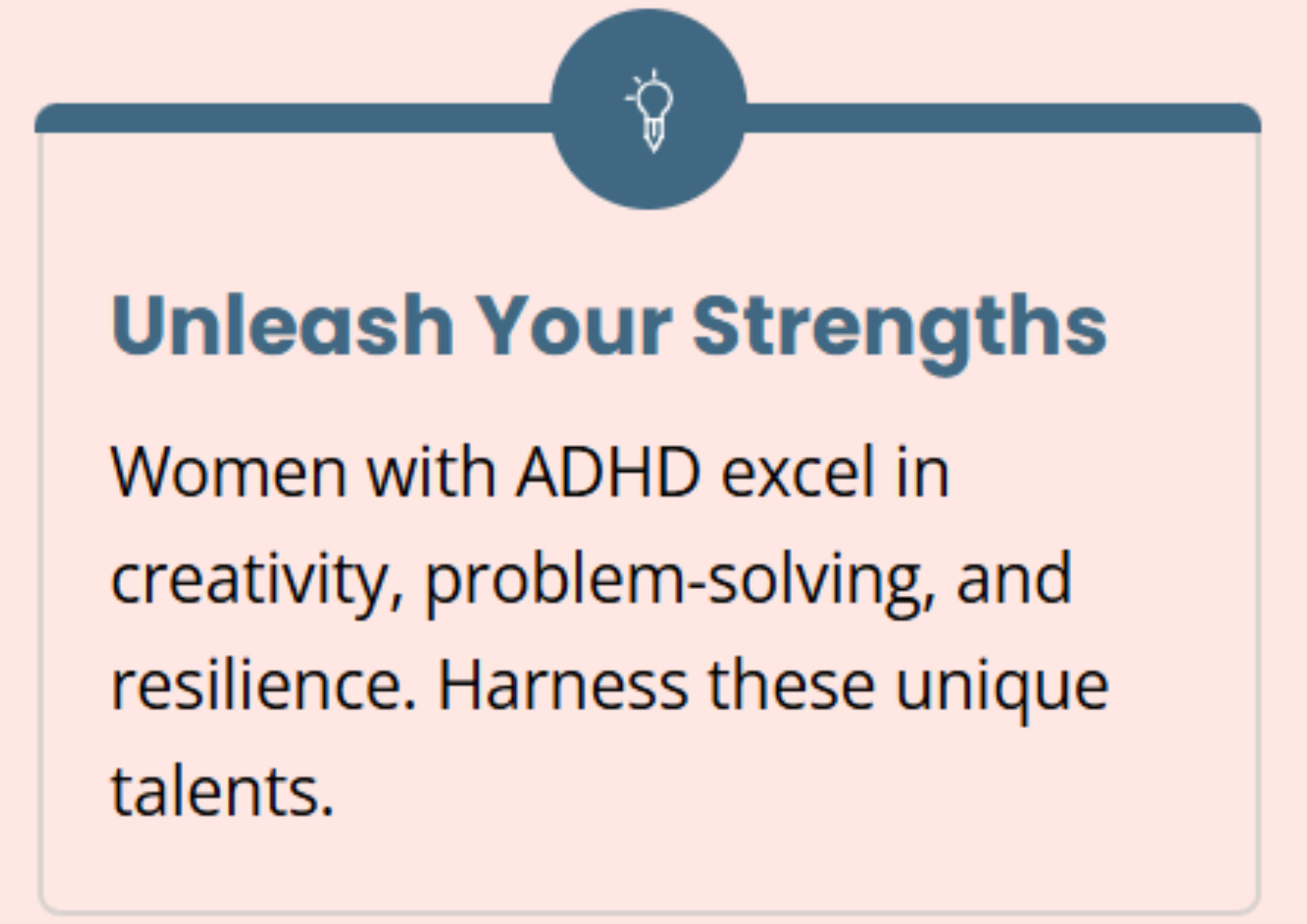 Unleash Your Strengths

Women with ADHD excel in creativity, problem-solving, and resilience. Harness these unique talents.